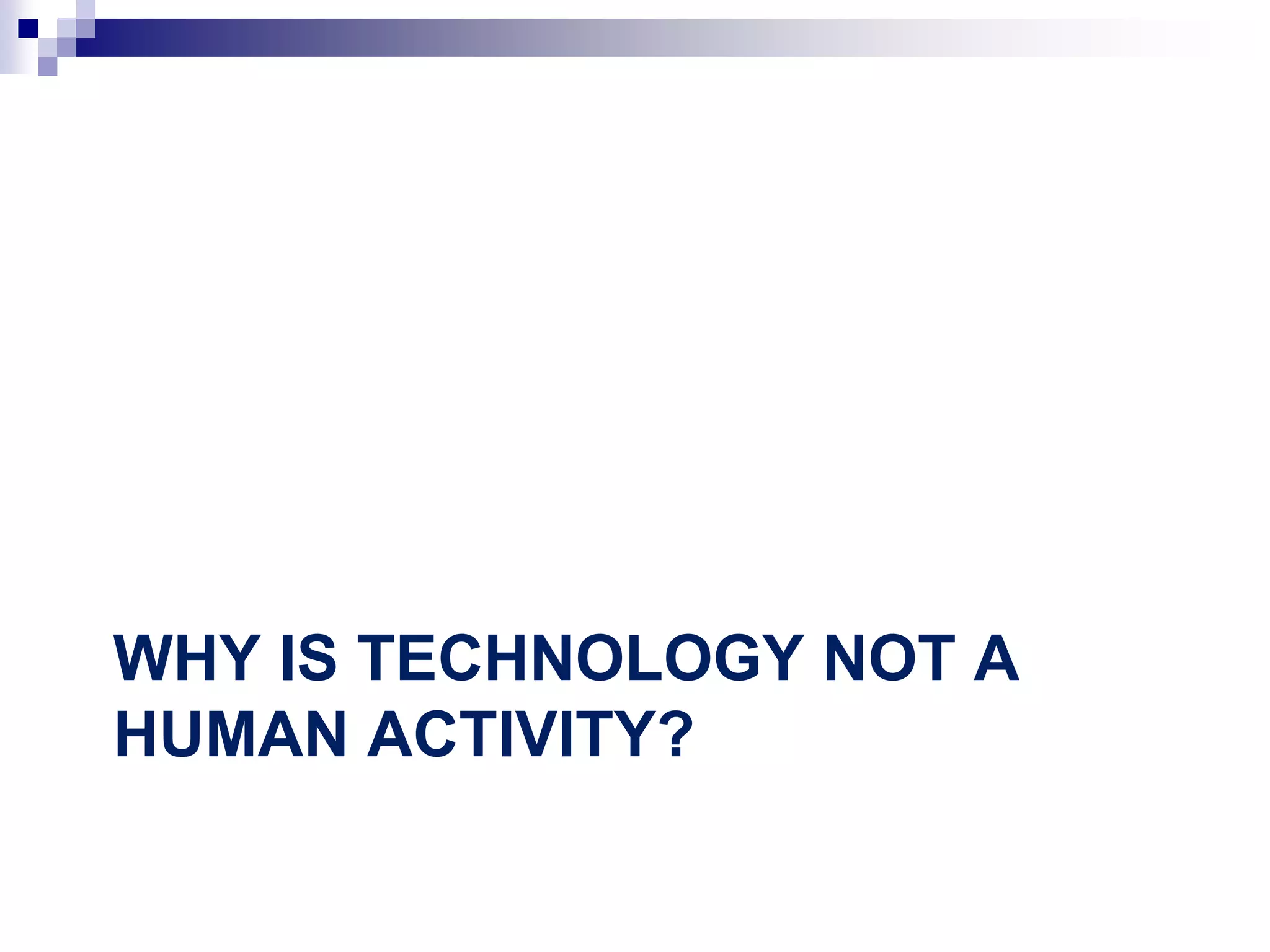 WHY IS TECHNOLOGY NOT A HUMAN ACTIVITY?